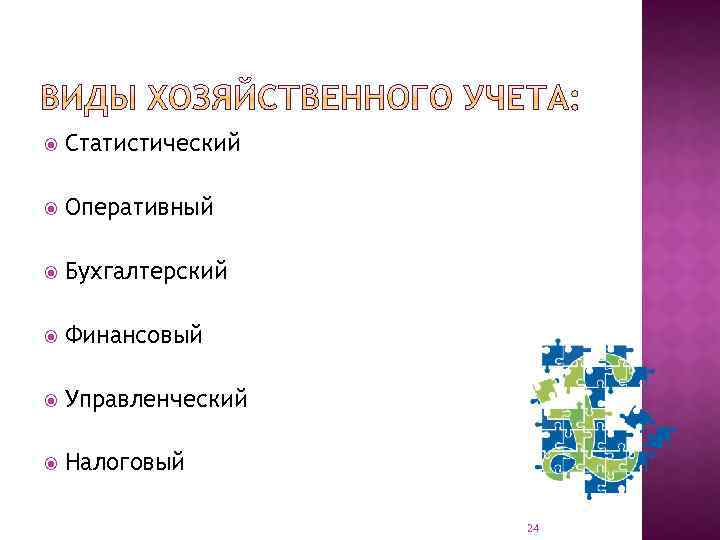 ВИДЫ ХОЗЯЙСТВЕННОГО УЧЕТА:

Статистический

Оперативный

Бухгалтерский

Финансовый

Управленческий

Налоговый

24